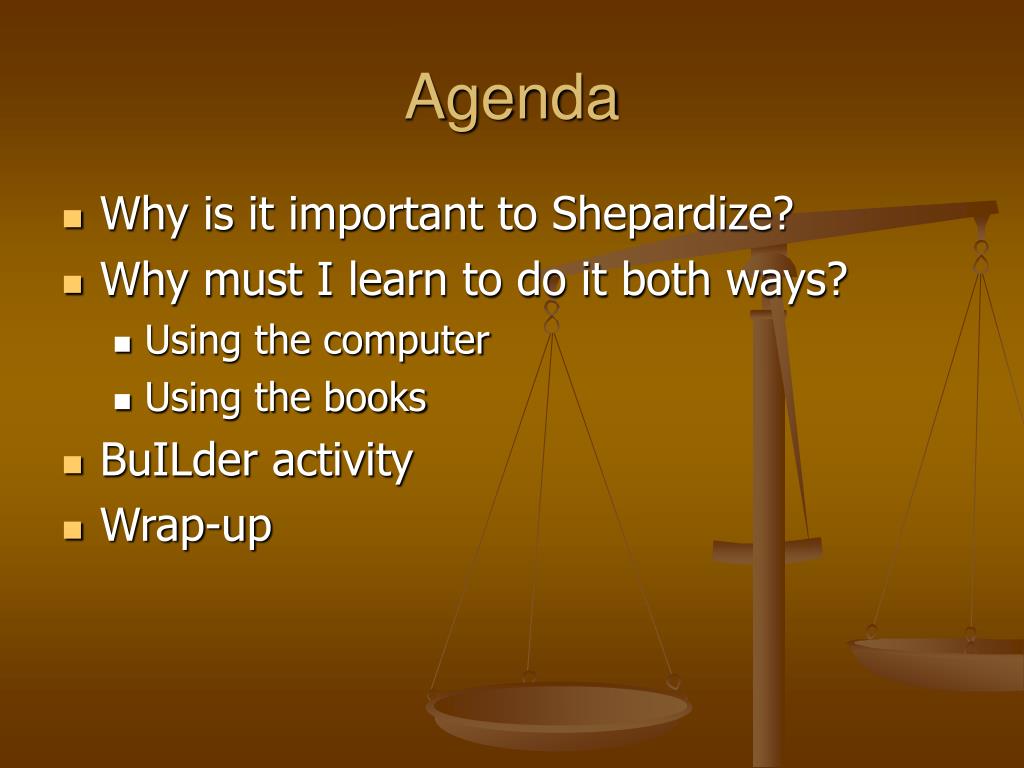 Agenda

- Why is it important to Shepardize?
- Why must I learn to do it both ways?
  - Using the computer
  - Using the books
- BuILder activity
- Wrap-up